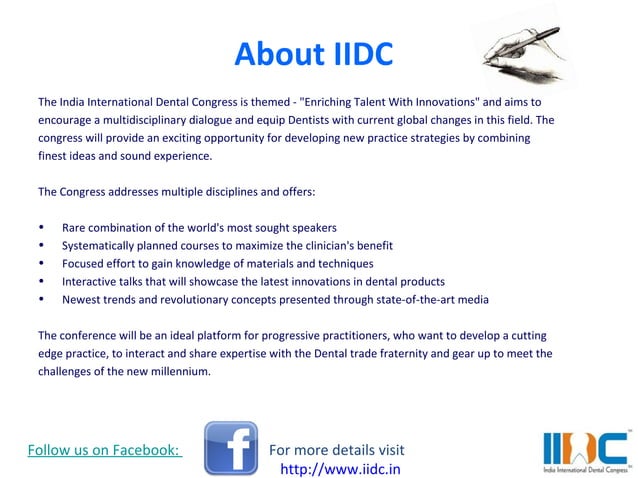 About IIDC

The India International Dental Congress is themed - "Enriching Talent With Innovations" and aims to encourage a multidisciplinary dialogue and equip Dentists with current global changes in this field. The congress will provide an exciting opportunity for developing new practice strategies by combining finest ideas and sound experience.

The Congress addresses multiple disciplines and offers:

• Rare combination of the world's most sought speakers
• Systematically planned courses to maximize the clinician's benefit
• Focused effort to gain knowledge of materials and techniques
• Interactive talks that will showcase the latest innovations in dental products
• Newest trends and revolutionary concepts presented through state-of-the-art media

The conference will be an ideal platform for progressive practitioners, who want to develop a cutting edge practice, to interact and share expertise with the Dental trade fraternity and gear up to meet the challenges of the new millennium.

Follow us on Facebook:

f

For more details visit
http://www.iidc.in

IIDC
India International Dental Congress